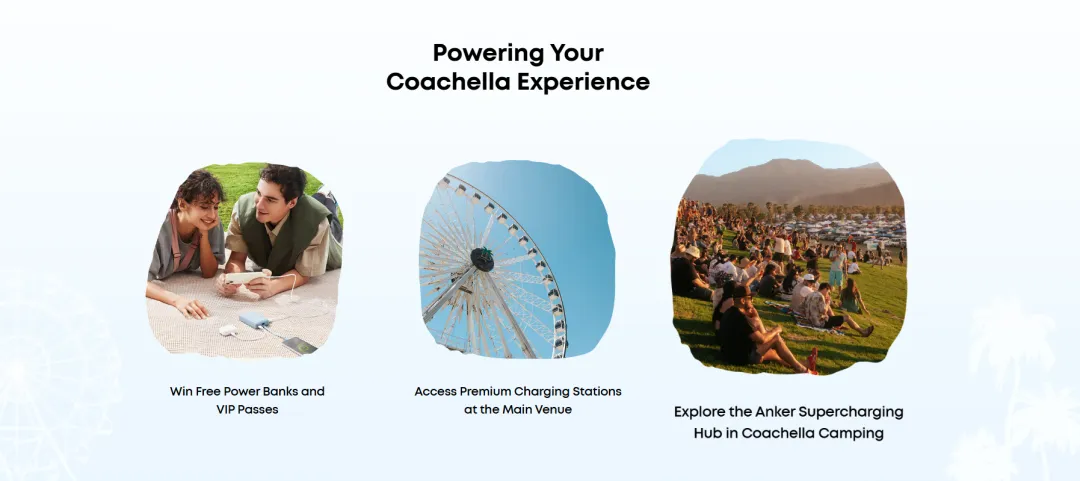 Powering Your Coachella Experience

Win Free Power Banks and VIP Passes

Access Premium Charging Stations at the Main Venue

Explore the Anker Supercharging Hub in Coachella Camping